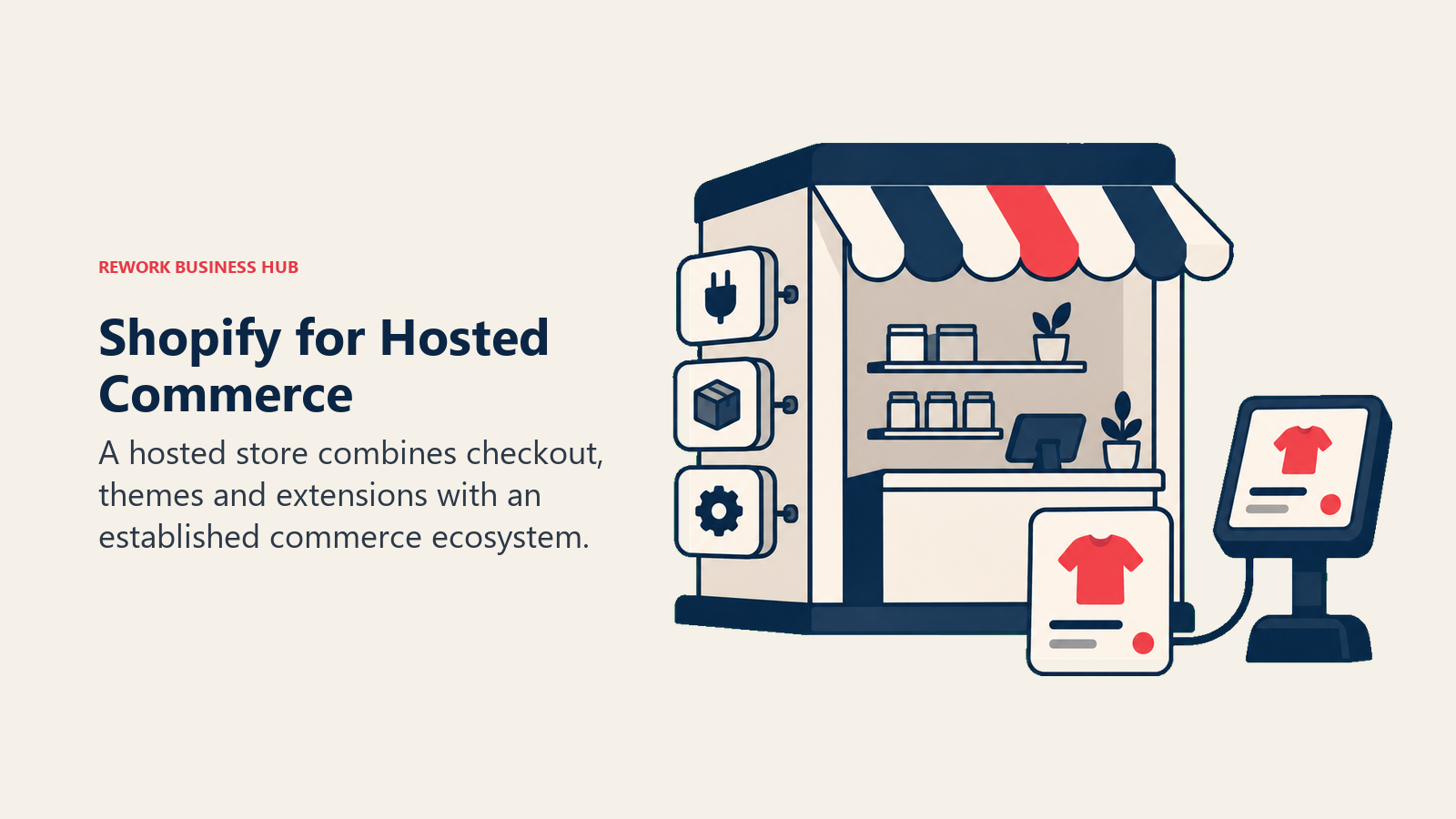 REWORK BUSINESS HUB

Shopify for Hosted Commerce

A hosted store combines checkout, themes and extensions with an established commerce ecosystem.